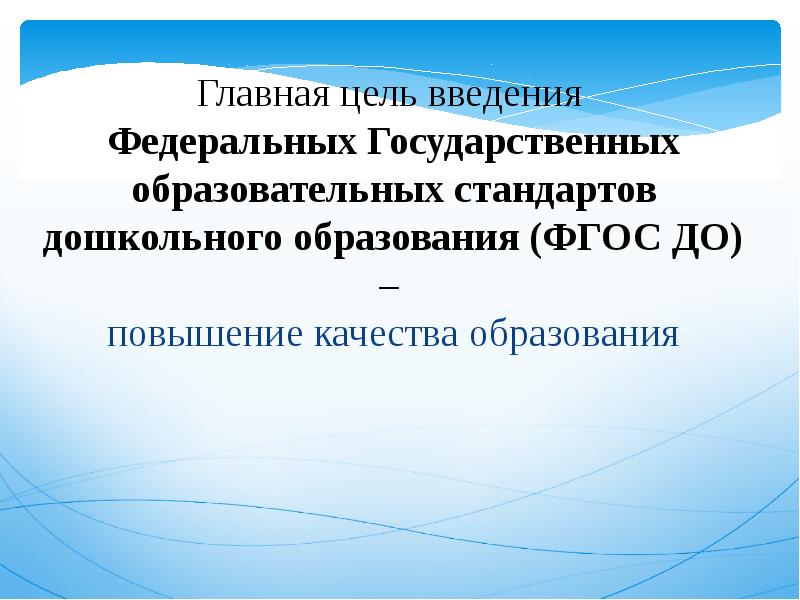 Главная цель введения
Федеральных Государственных образовательных стандартов дошкольного образования (ФГОС ДО)
–
повышение качества образования